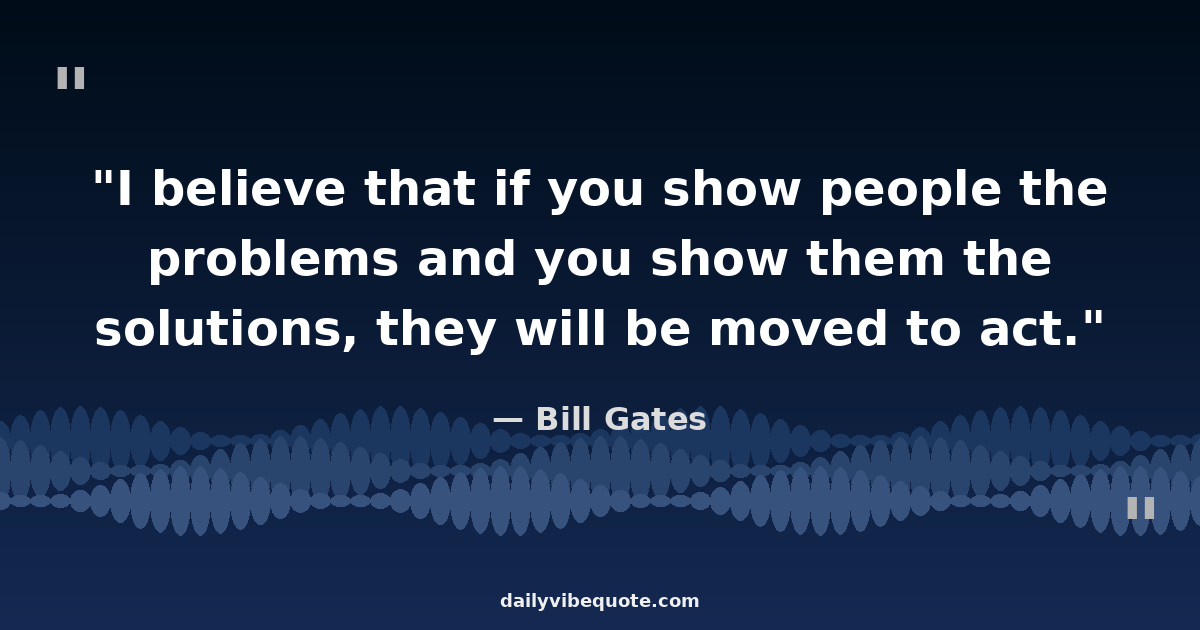 "

"I believe that if you show people the problems and you show them the solutions, they will be moved to act."

— Bill Gates

"

dailyvibequote.com